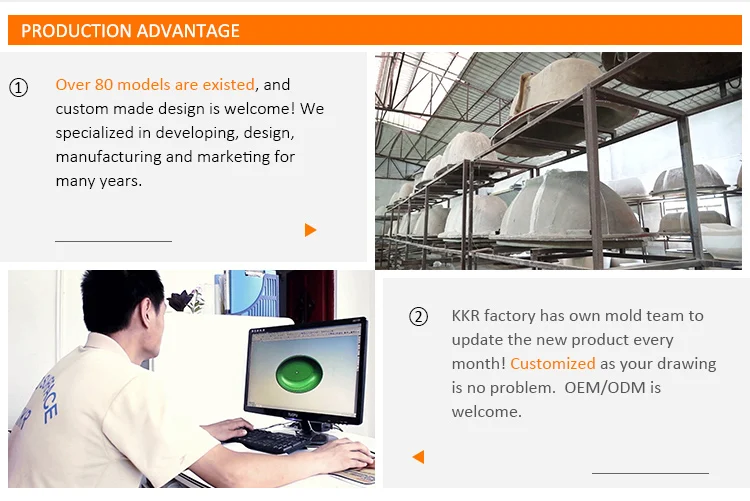 PRODUCTION ADVANTAGE

① Over 80 models are existed, and custom made design is welcome! We specialized in developing, design, manufacturing and marketing for many years.

② KKR factory has own mold team to update the new product every month! Customized as your drawing is no problem. OEM/ODM is welcome.